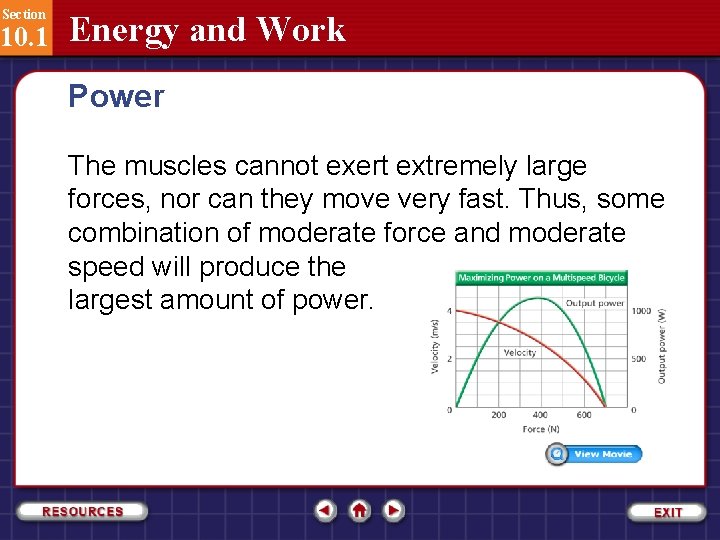 Section
10.1
Energy and Work

Power

The muscles cannot exert extremely large forces, nor can they move very fast. Thus, some combination of moderate force and moderate speed will produce the largest amount of power.

Maximizing Power on a Multispeed Bicycle
Output power
Velocity
Velocity (m/s)
4
2
0
1000
500
0
Output power (W)
200
400
600
Force (N)

View Movie

RESOURCES
EXIT